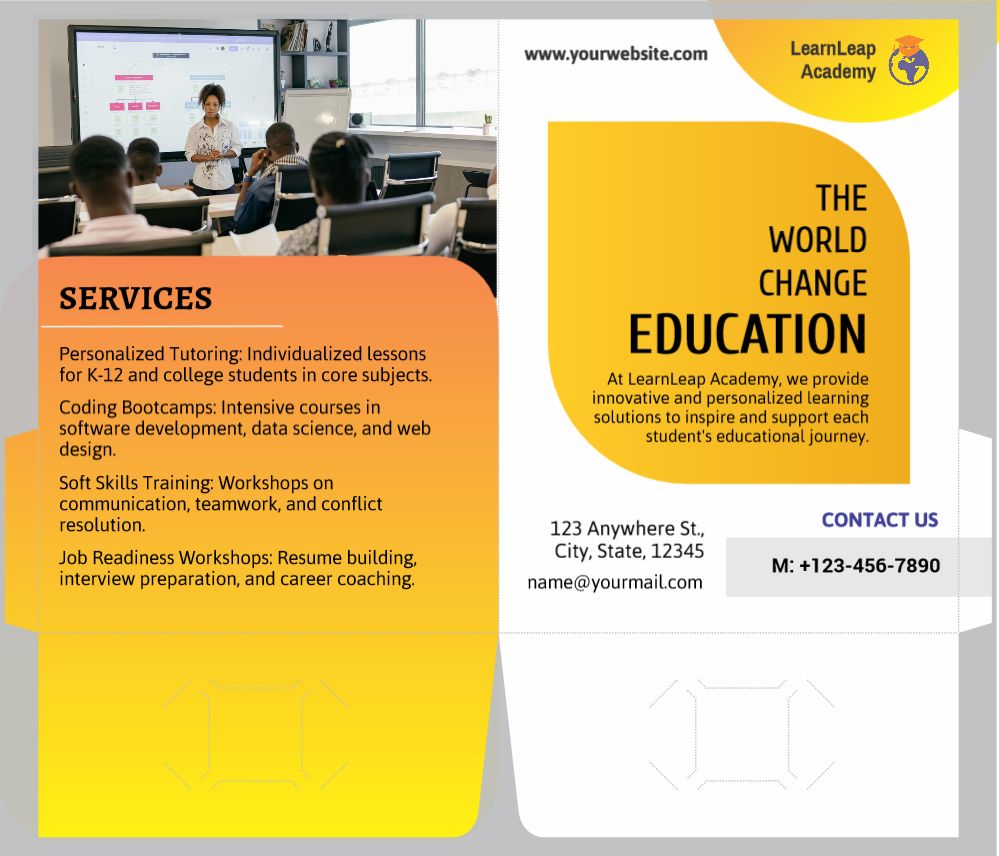 SERVICES

Personalized Tutoring: Individualized lessons for K-12 and college students in core subjects.

Coding Bootcamps: Intensive courses in software development, data science, and web design.

Soft Skills Training: Workshops on communication, teamwork, and conflict resolution.

Job Readiness Workshops: Resume building, interview preparation, and career coaching.

www.yourwebsite.com

LearnLeap Academy

THE WORLD CHANGE EDUCATION

At LearnLeap Academy, we provide innovative and personalized learning solutions to inspire and support each student's educational journey.

123 Anywhere St., City, State, 12345

name@yourmail.com

CONTACT US

M: +123-456-7890